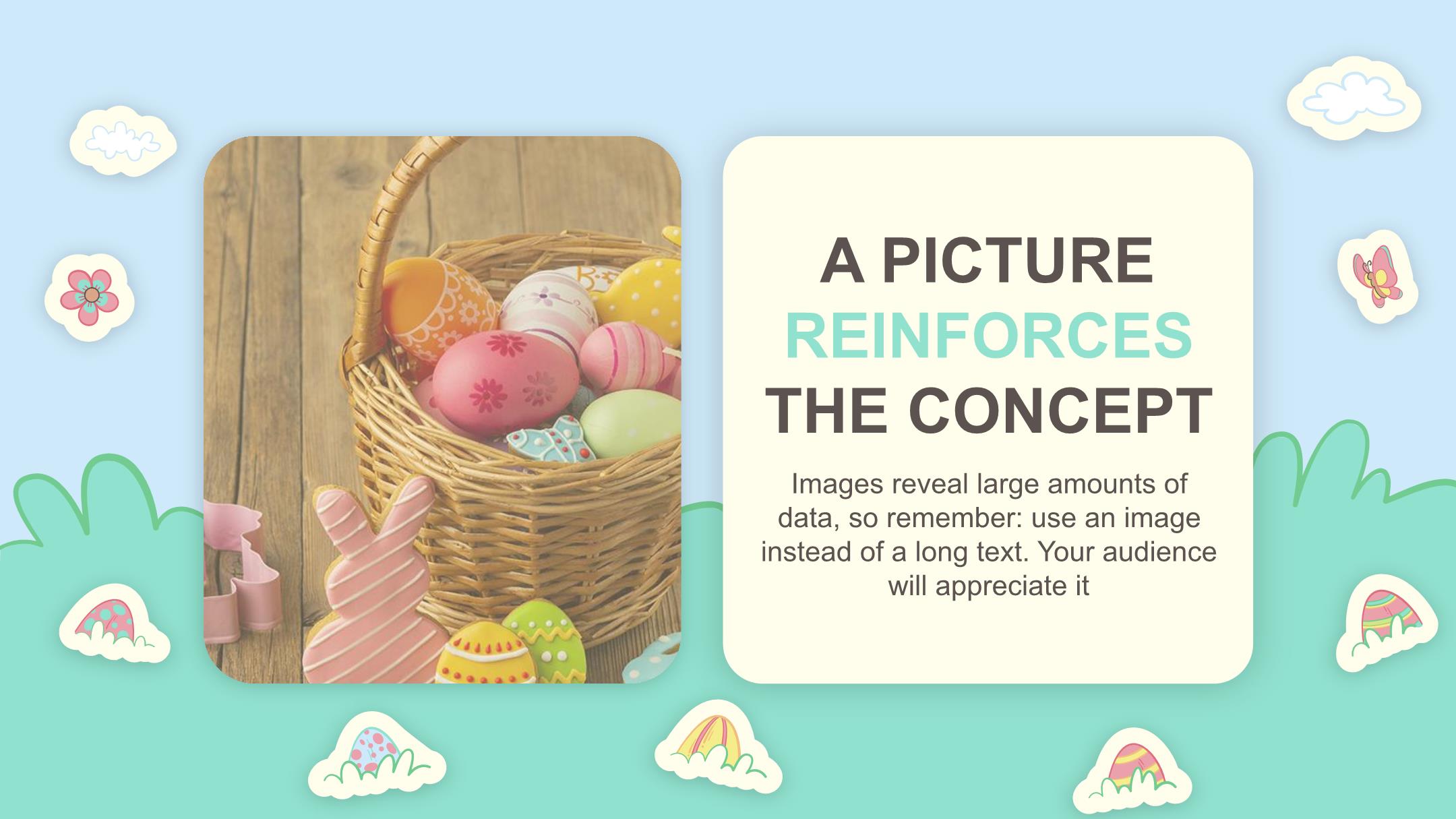 A PICTURE REINFORCES THE CONCEPT

Images reveal large amounts of data, so remember: use an image instead of a long text. Your audience will appreciate it